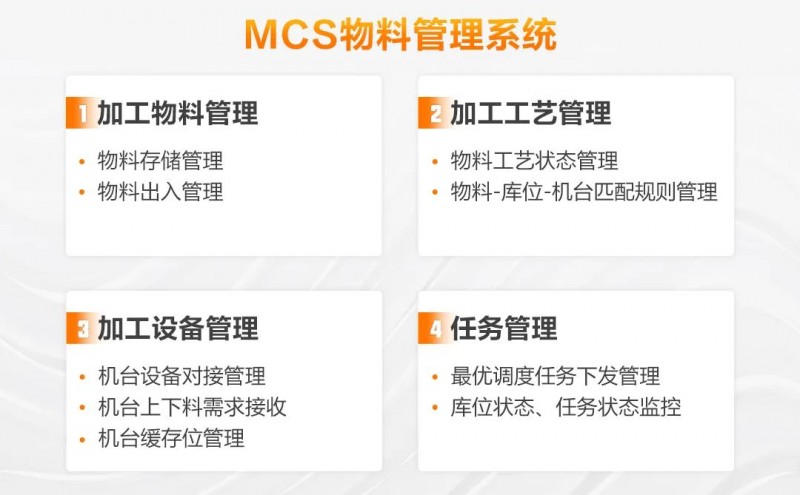 MCS物料管理系统

1 加工物料管理
• 物料存储管理
• 物料出入管理

2 加工工艺管理
• 物料工艺状态管理
• 物料-库位-机台匹配规则管理

3 加工设备管理
• 机台设备对接管理
• 机台上下料需求接收
• 机台缓存位管理

4 任务管理
• 最优调度任务下发管理
• 库位状态、任务状态监控